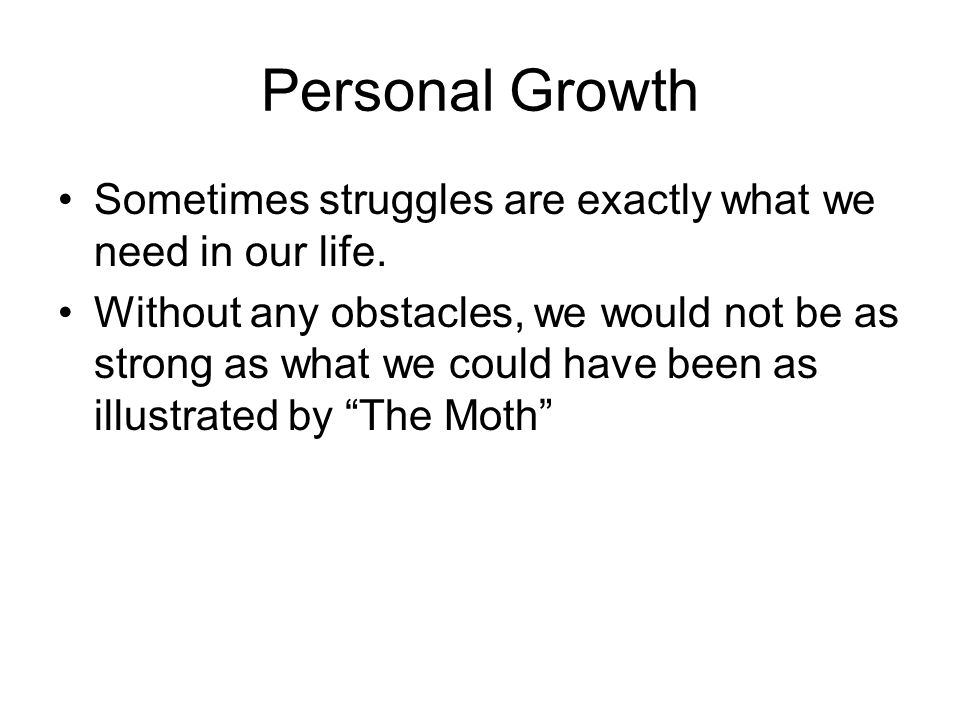 Personal Growth

• Sometimes struggles are exactly what we need in our life.
• Without any obstacles, we would not be as strong as what we could have been as illustrated by “The Moth”